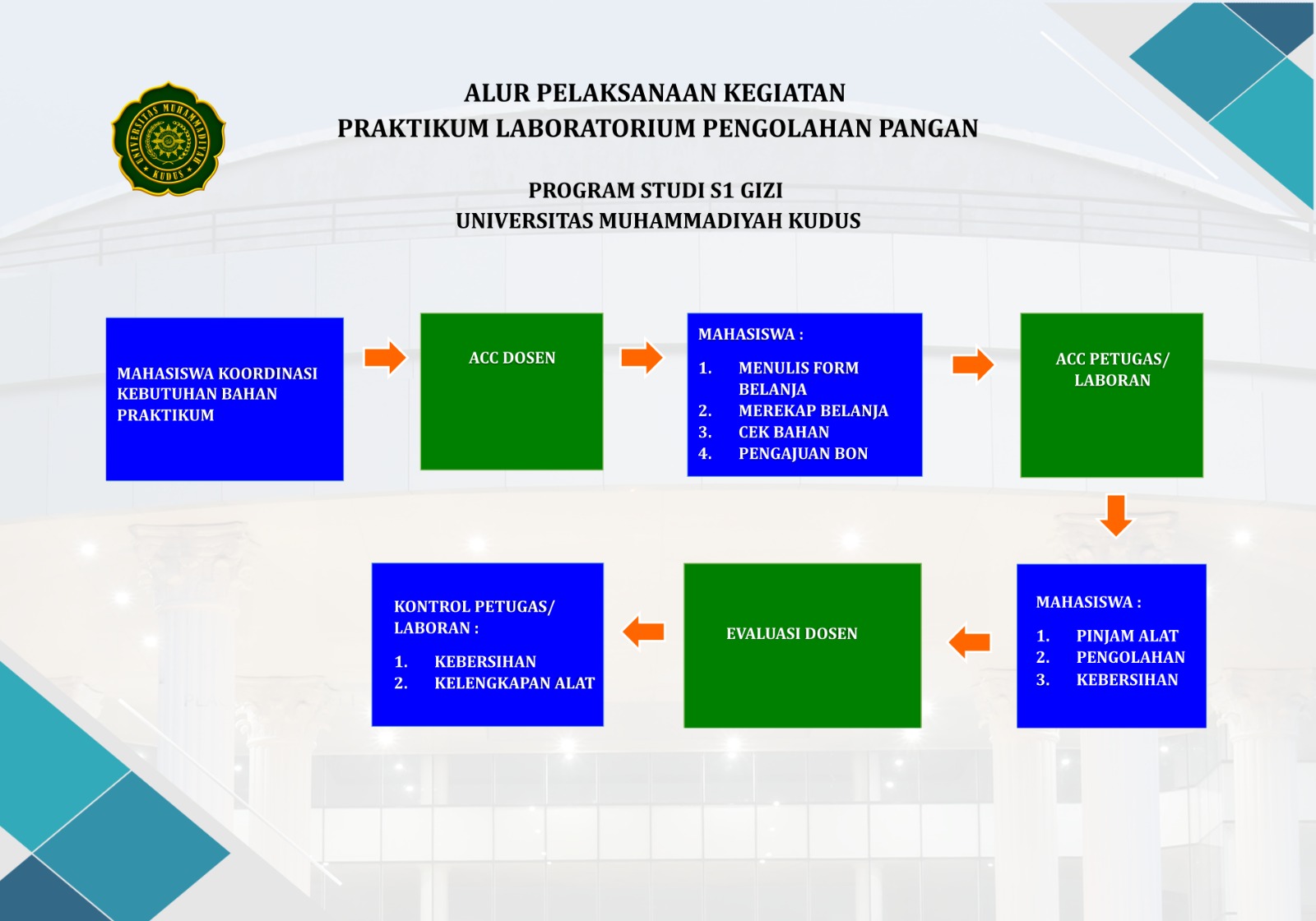 UNIVERSITAS MUHAMMADIYAH KUDUS

ALUR PELAKSANAAN KEGIATAN
PRAKTIKUM LABORATORIUM PENGOLAHAN PANGAN

PROGRAM STUDI S1 GIZI
UNIVERSITAS MUHAMMADIYAH KUDUS

MAHASISWA KOORDINASI KEBUTUHAN BAHAN PRAKTIKUM

ACC DOSEN

MAHASISWA :
1. MENULIS FORM BELANJA
2. MEREKAP BELANJA
3. CEK BAHAN
4. PENGAJUAN BON

ACC PETUGAS/ LABORAN

MAHASISWA :
1. PINJAM ALAT
2. PENGOLAHAN
3. KEBERSIHAN

EVALUASI DOSEN

KONTROL PETUGAS/ LABORAN :
1. KEBERSIHAN
2. KELENGKAPAN ALAT